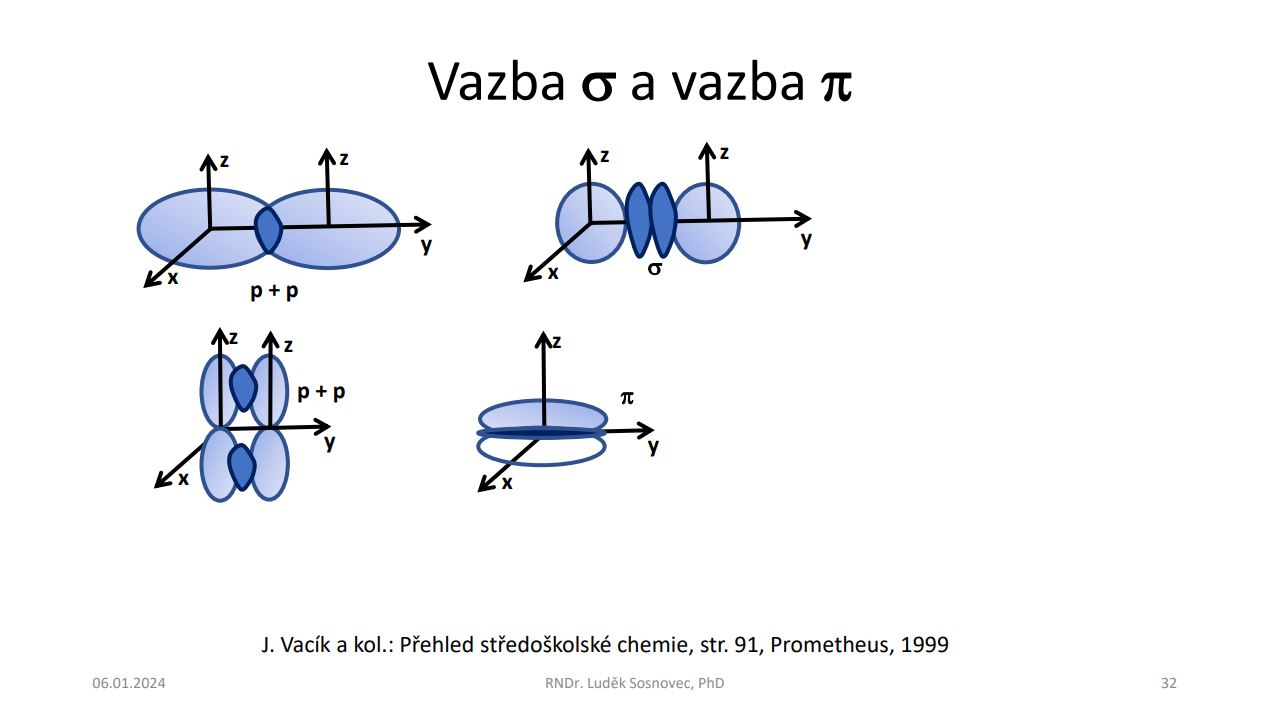 Vazba $\sigma$ a vazba $\pi$

z
z
y
x
p + p

z
z
y
x
$\sigma$

z
z
p + p
y
x

z
$\pi$
y
x

J. Vacík a kol.: Přehled středoškolské chemie, str. 91, Prometheus, 1999

06.01.2024
RNDr. Luděk Sosnovec, PhD
32